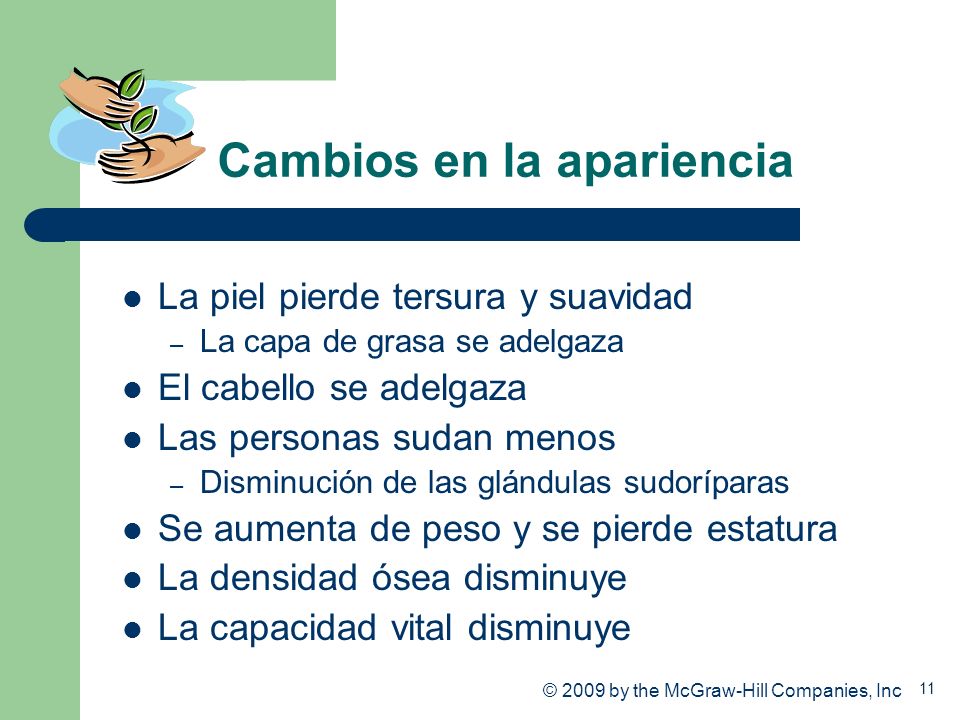 Cambios en la apariencia

- La piel pierde tersura y suavidad
  – La capa de grasa se adelgaza
- El cabello se adelgaza
- Las personas sudan menos
  – Disminución de las glándulas sudoríparas
- Se aumenta de peso y se pierde estatura
- La densidad ósea disminuye
- La capacidad vital disminuye

© 2009 by the McGraw-Hill Companies, Inc 11